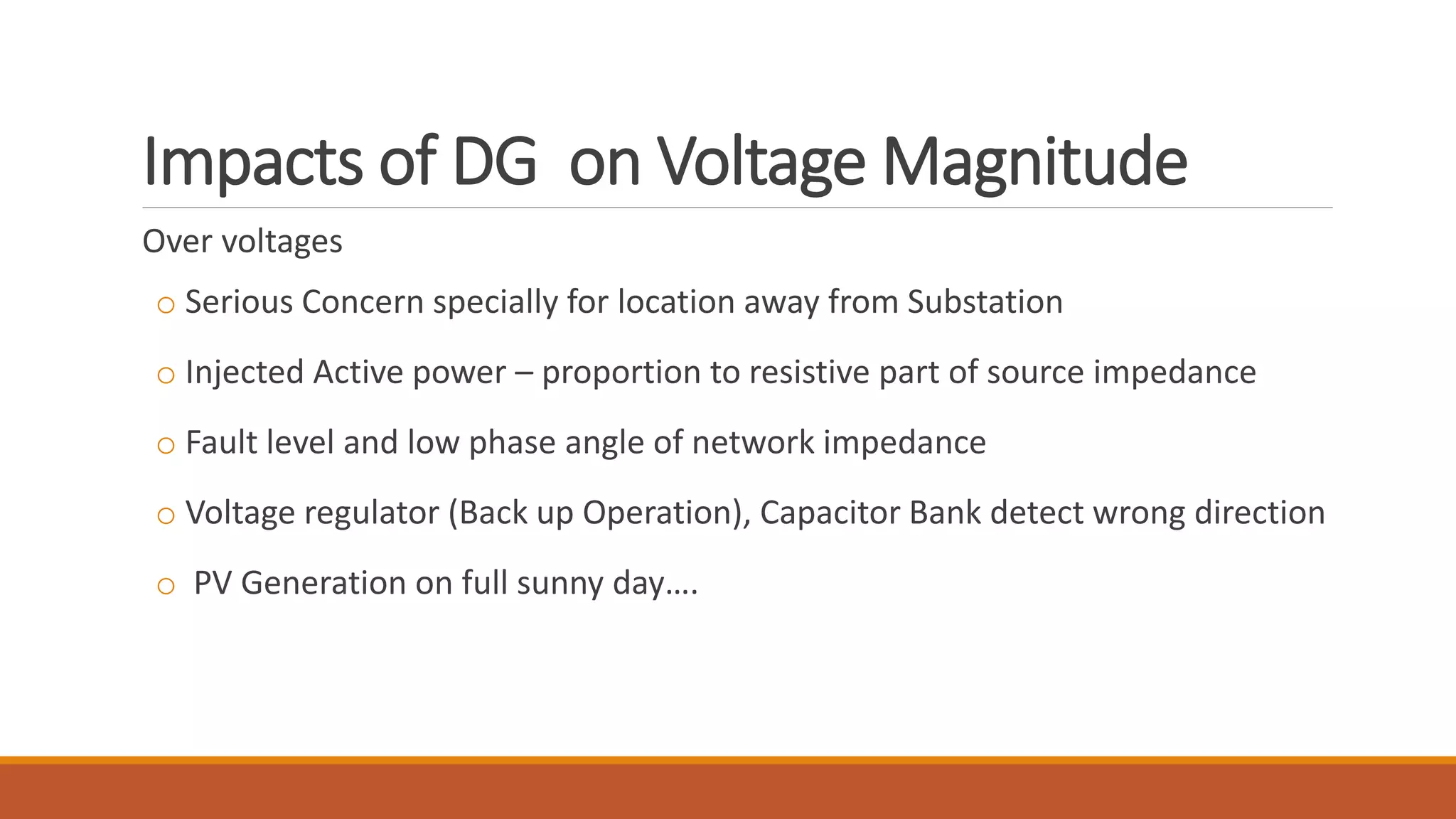 Impacts of DG  on Voltage Magnitude

Over voltages

○ Serious Concern specially for location away from Substation

○ Injected Active power – proportion to resistive part of source impedance

○ Fault level and low phase angle of network impedance

○ Voltage regulator (Back up Operation), Capacitor Bank detect wrong direction

○ PV Generation on full sunny day….